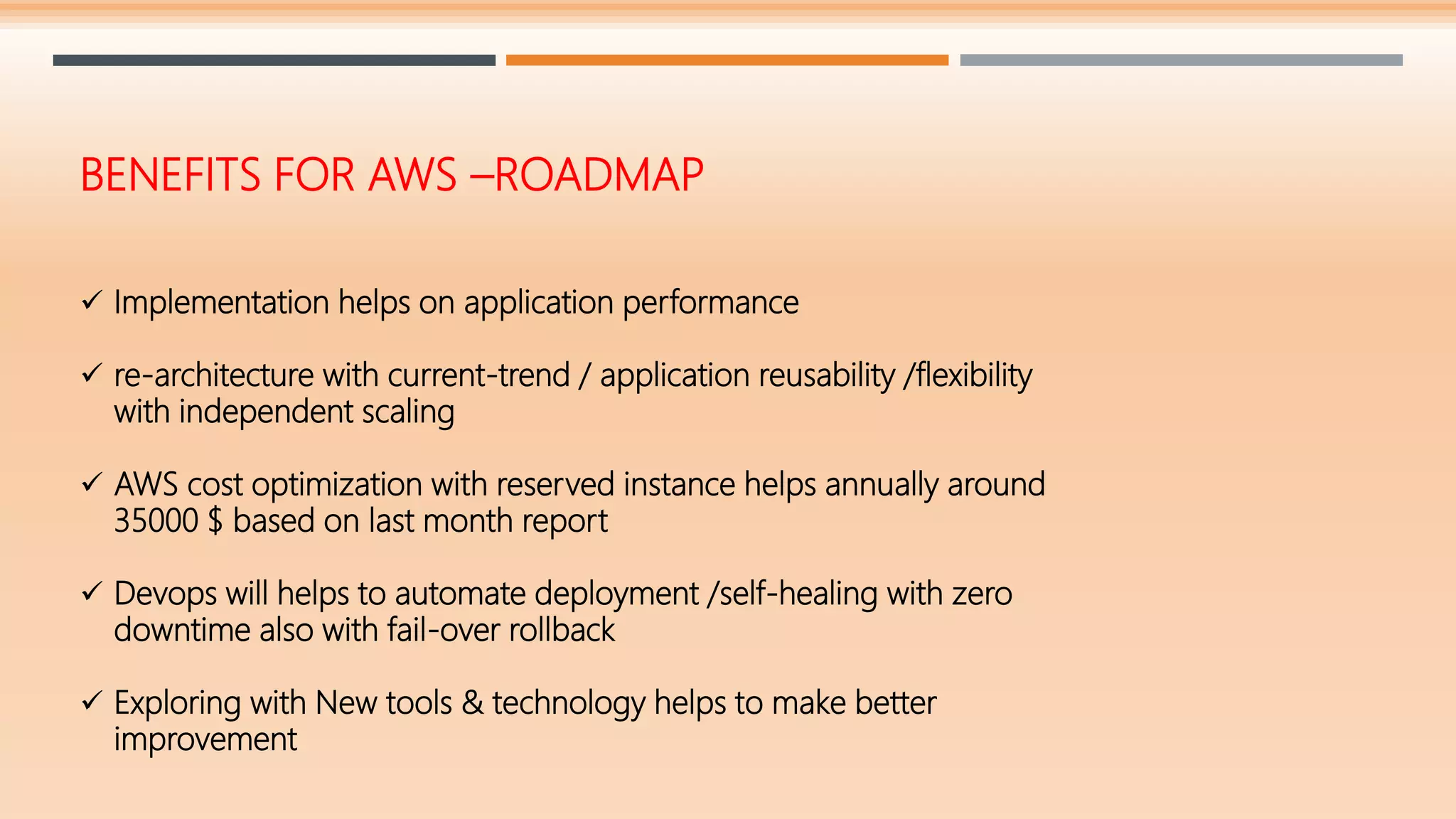 BENEFITS FOR AWS –ROADMAP

✓ Implementation helps on application performance

✓ re-architecture with current-trend / application reusability /flexibility with independent scaling

✓ AWS cost optimization with reserved instance helps annually around 35000 $ based on last month report

✓ Devops will helps to automate deployment /self-healing with zero downtime also with fail-over rollback

✓ Exploring with New tools & technology helps to make better improvement